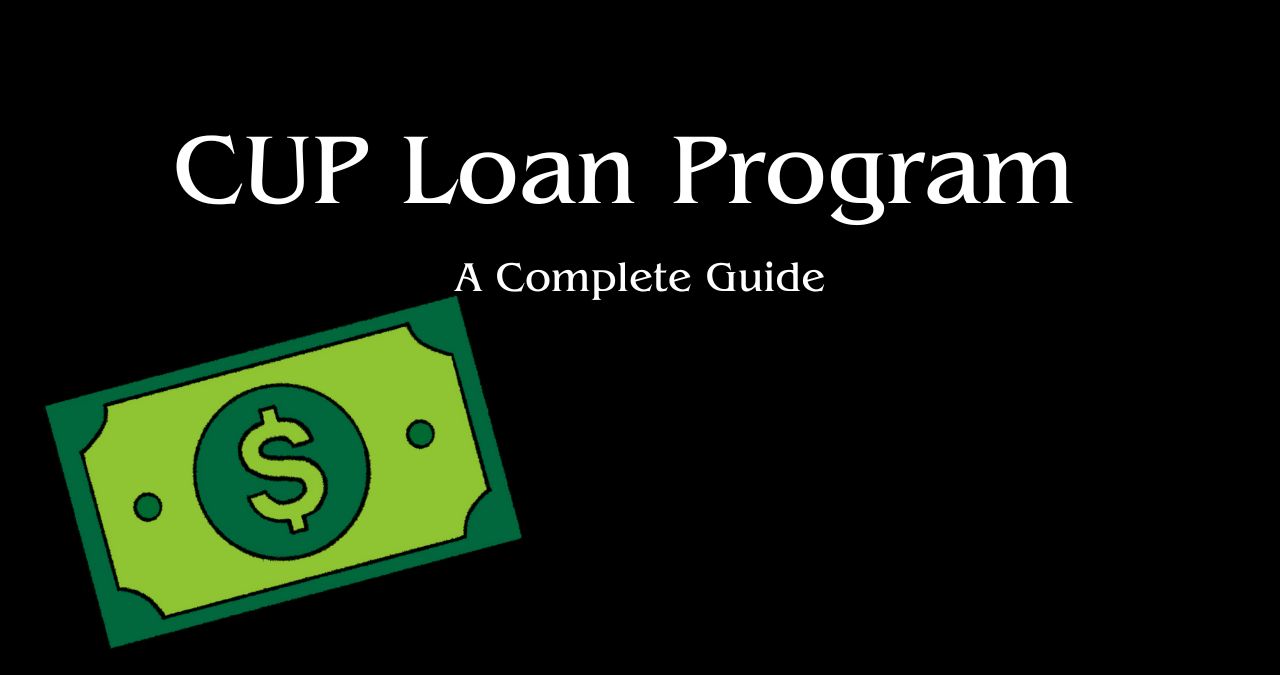 CUP Loan Program

A Complete Guide

$